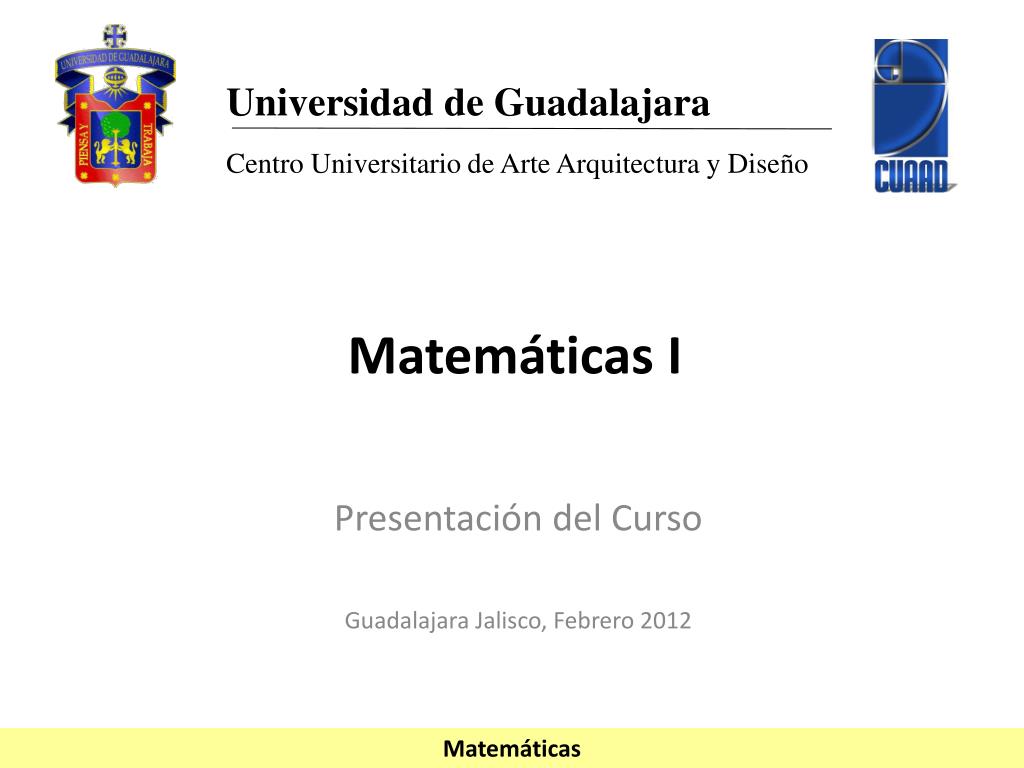 UNIVERSIDAD DE GUADALAJARA
PIENSA Y TRABAJA

Universidad de Guadalajara

Centro Universitario de Arte Arquitectura y Diseño

CUAAD

Matemáticas I

Presentación del Curso

Guadalajara Jalisco, Febrero 2012

Matemáticas